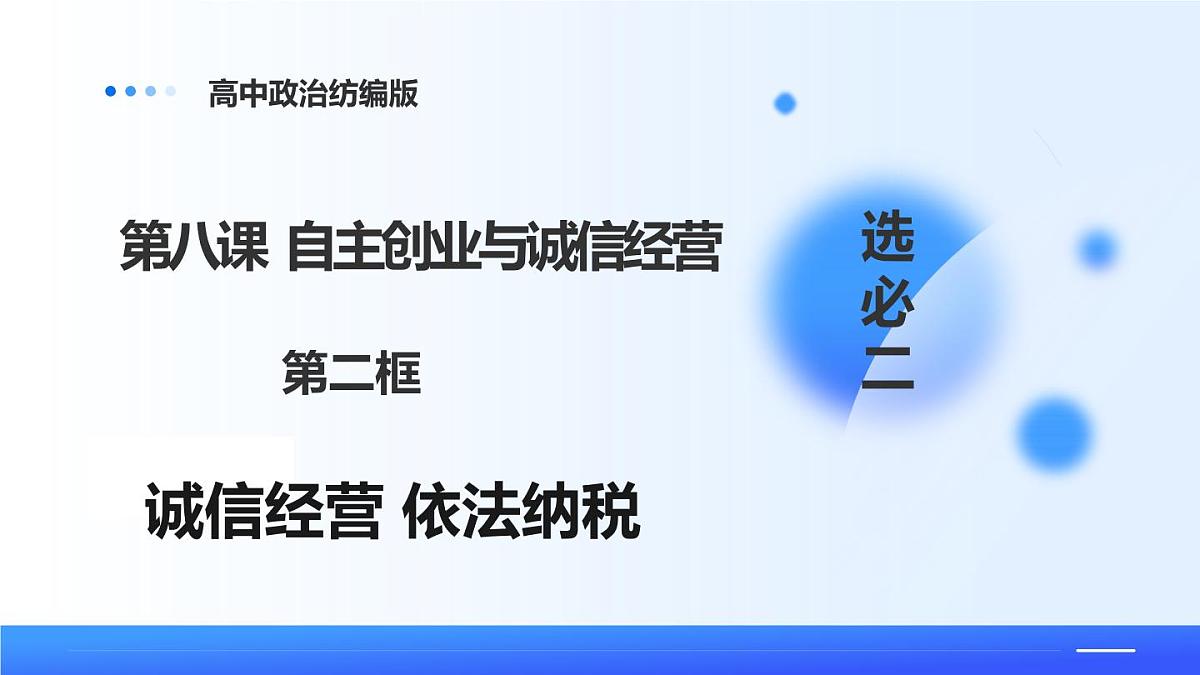 高中政治纺编版

第八课 自主创业与诚信经营

第二框

诚信经营 依法纳税

选必二